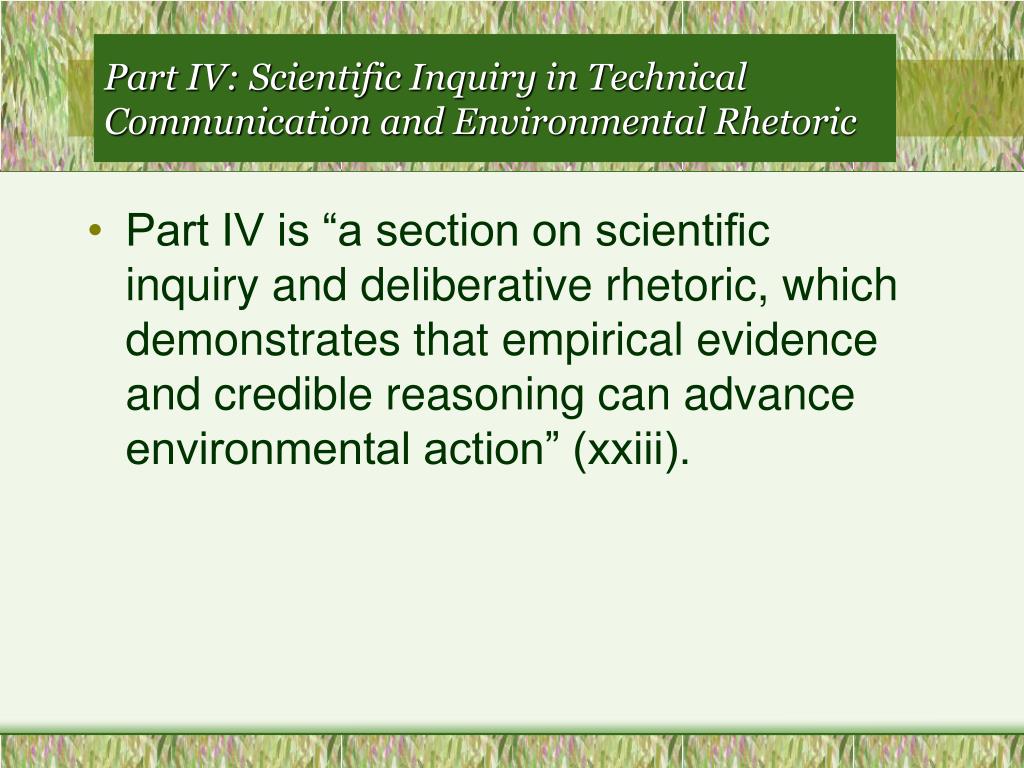 Part IV: Scientific Inquiry in Technical Communication and Environmental Rhetoric

• Part IV is “a section on scientific inquiry and deliberative rhetoric, which demonstrates that empirical evidence and credible reasoning can advance environmental action” (xxiii).